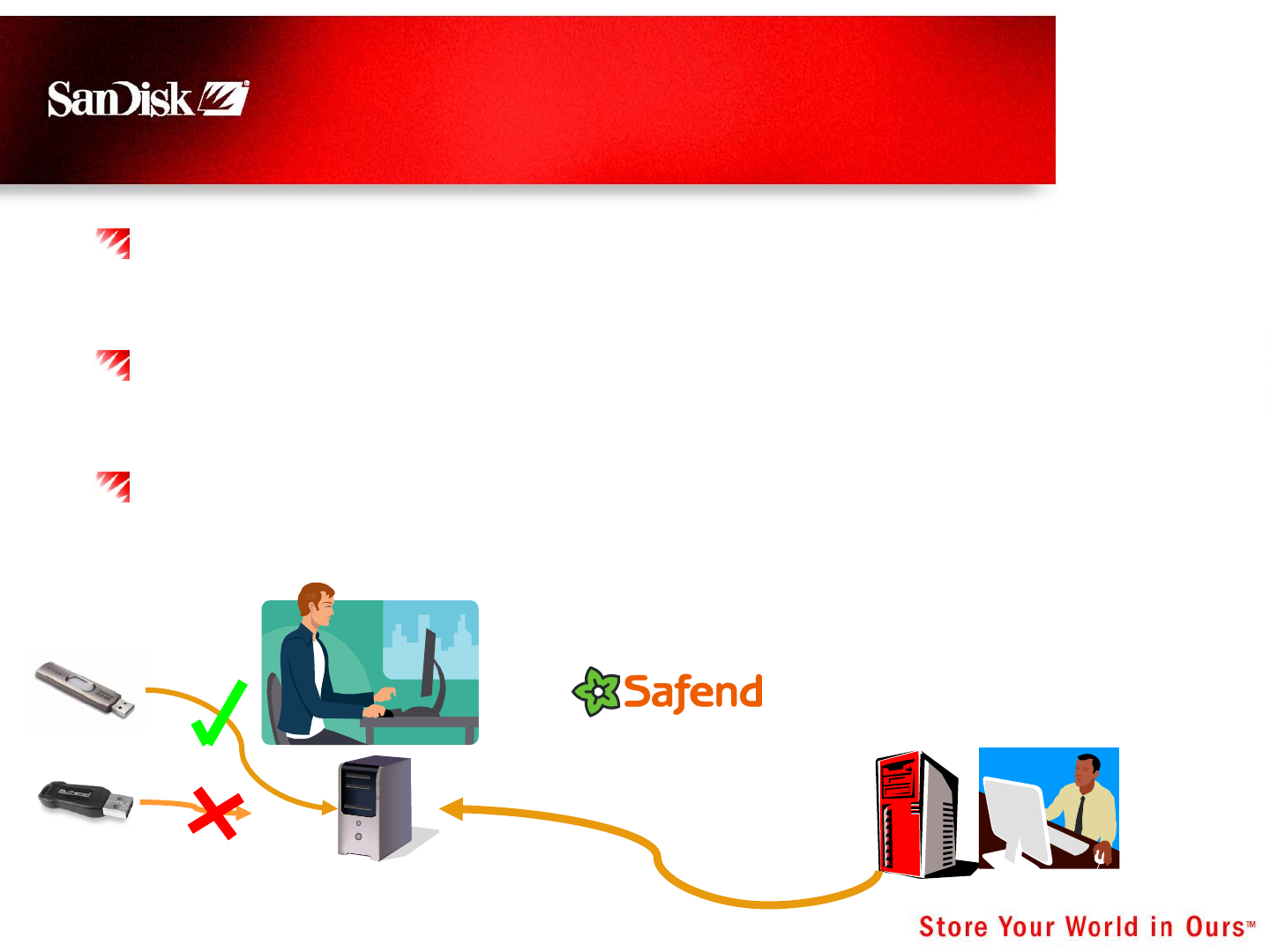 SanDisk

Safend

Store Your World in Ours™